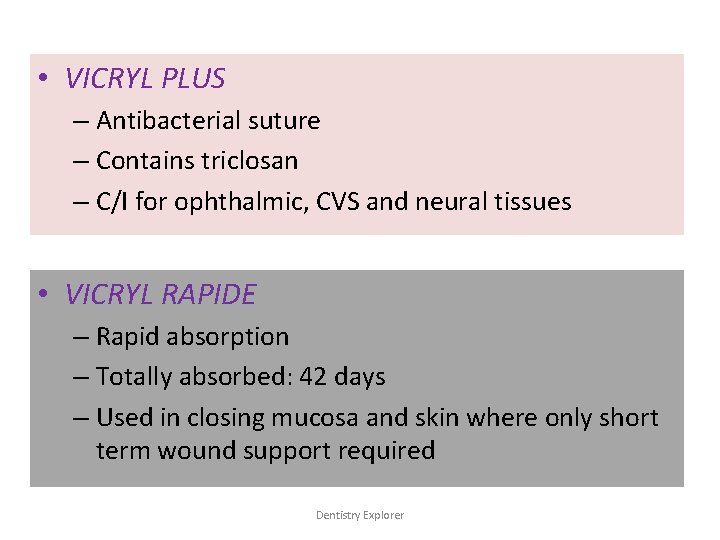 • VICRYL PLUS
– Antibacterial suture
– Contains triclosan
– C/I for ophthalmic, CVS and neural tissues

• VICRYL RAPIDE
– Rapid absorption
– Totally absorbed: 42 days
– Used in closing mucosa and skin where only short term wound support required

Dentistry Explorer